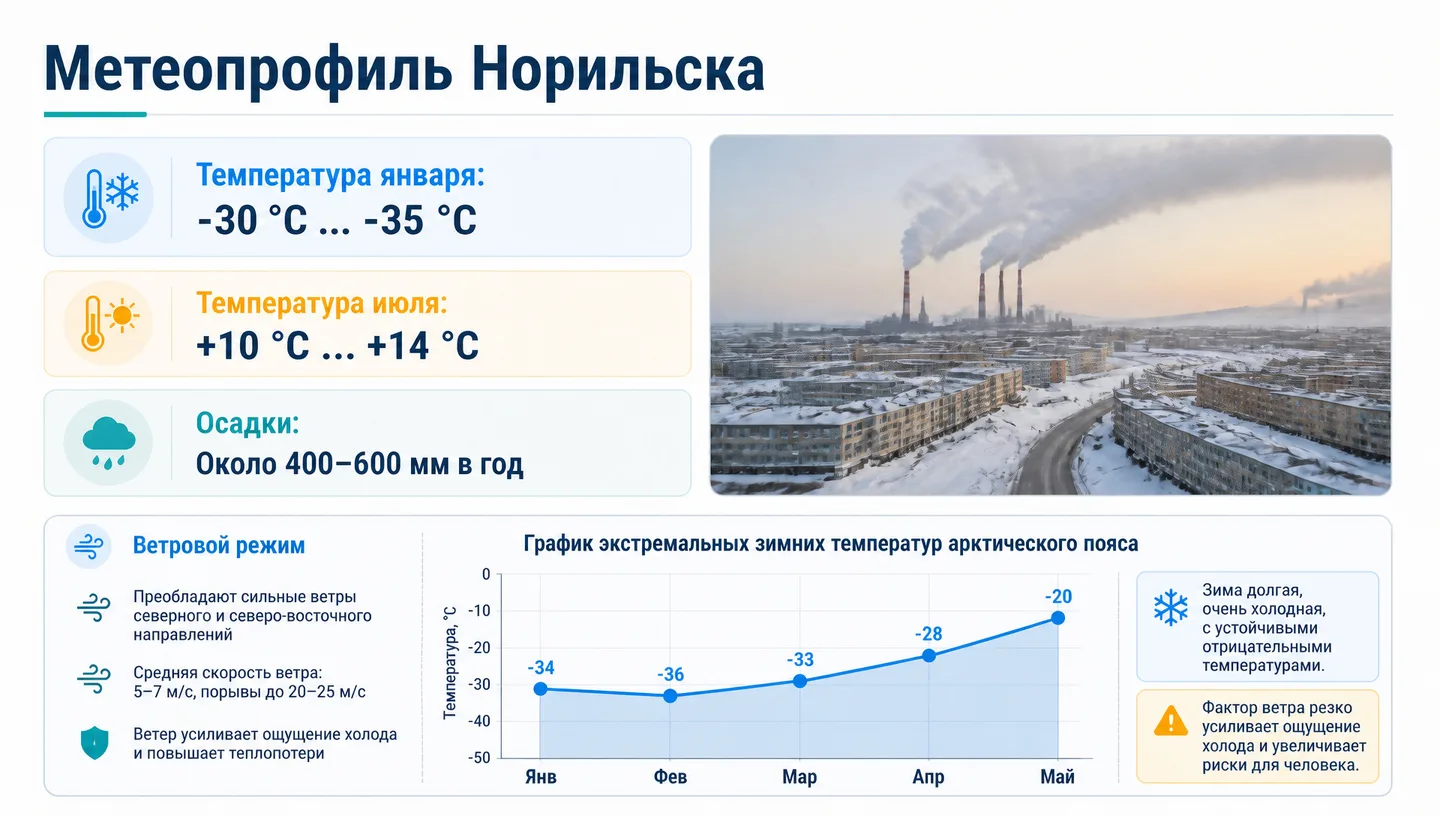 Метеопрофиль Норильска

Температура января:
-30 °C ... -35 °C

Температура июля:
+10 °C ... +14 °C

Осадки:
Около 400–600 мм в год

Ветровой режим

Преобладают сильные ветры северного и северо-восточного направлений

Средняя скорость ветра: 5–7 м/с, порывы до 20–25 м/с

Ветер усиливает ощущение холода и повышает теплопотери

График экстремальных зимних температур арктического пояса

Температура, °C
0
-10
-20
-30
-40
-50
-34
-36
-33
-28
-20
Янв
Фев
Мар
Апр
Май

Зима долгая, очень холодная, с устойчивыми отрицательными температурами.

Фактор ветра резко усиливает ощущение холода и увеличивает риски для человека.